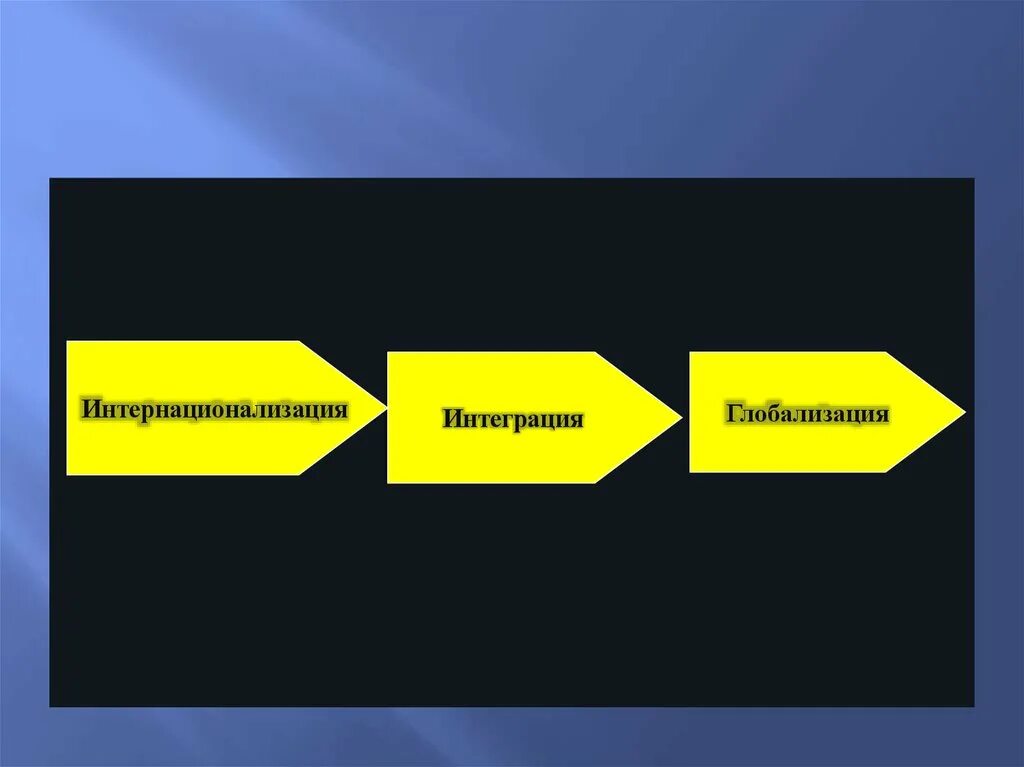 Интернационализация

Интеграция

Глобализация